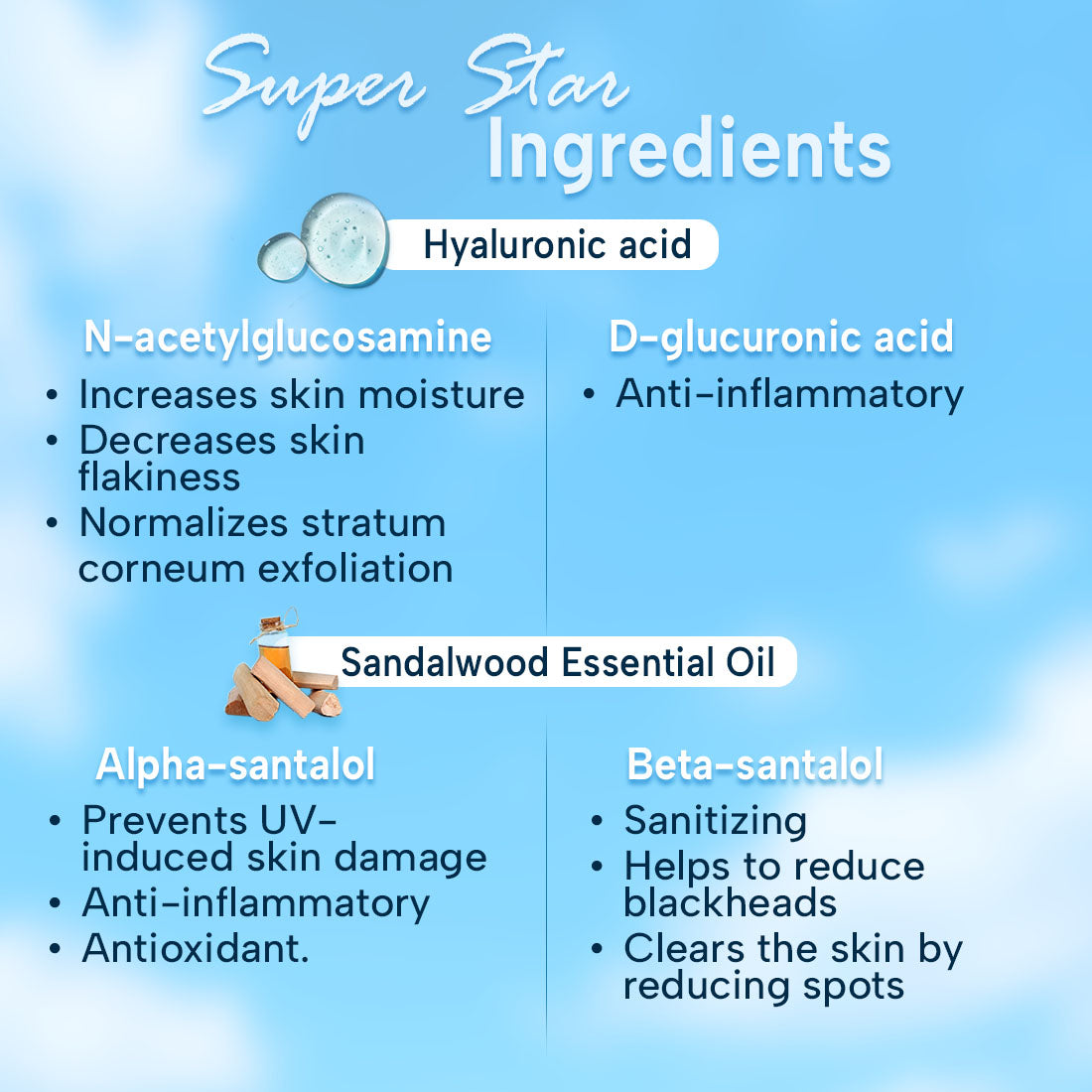 Super Star Ingredients

Hyaluronic acid

N-acetylglucosamine
• Increases skin moisture
• Decreases skin flakiness
• Normalizes stratum corneum exfoliation

D-glucuronic acid
• Anti-inflammatory

Sandalwood Essential Oil

Alpha-santalol
• Prevents UV-induced skin damage
• Anti-inflammatory
• Antioxidant.

Beta-santalol
• Sanitizing
• Helps to reduce blackheads
• Clears the skin by reducing spots